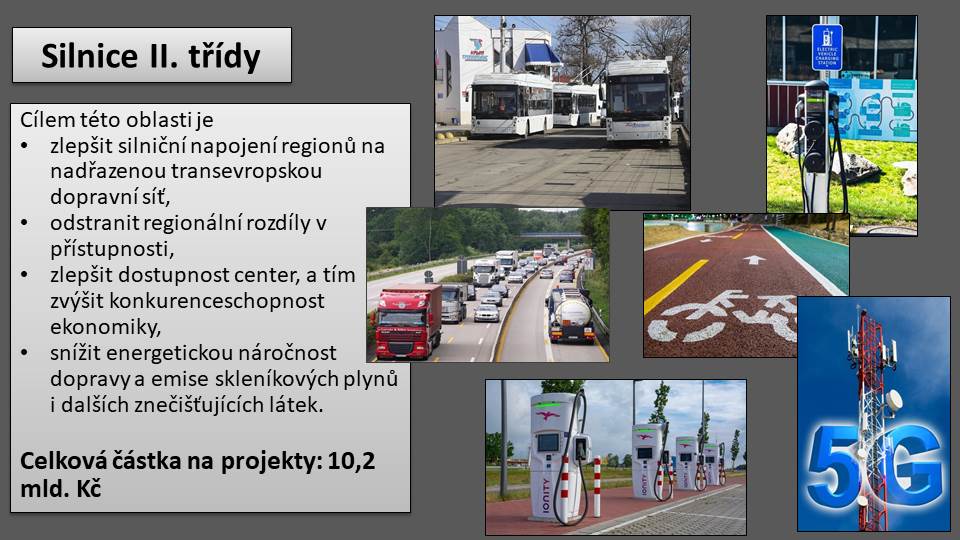 Silnice II. třídy

Cílem této oblasti je
• zlepšit silniční napojení regionů na nadřazenou transevropskou dopravní síť,
• odstranit regionální rozdíly v přístupnosti,
• zlepšit dostupnost center, a tím zvýšit konkurenceschopnost ekonomiky,
• snížit energetickou náročnost dopravy a emise skleníkových plynů i dalších znečišťujících látek.

Celková částka na projekty: 10,2 mld. Kč

ELECTRIC VEHICLE CHARGING STATION

IONITY

5G